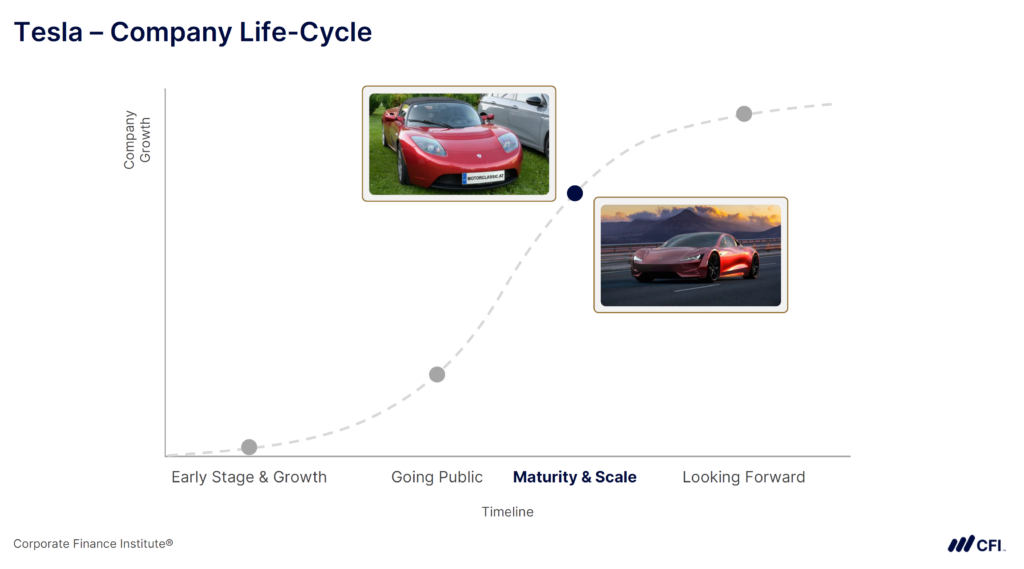 Tesla – Company Life-Cycle

Company Growth

MOTORCLASSIC.AT

Early Stage & Growth
Going Public
Maturity & Scale
Looking Forward

Timeline

Corporate Finance Institute®

CFI.